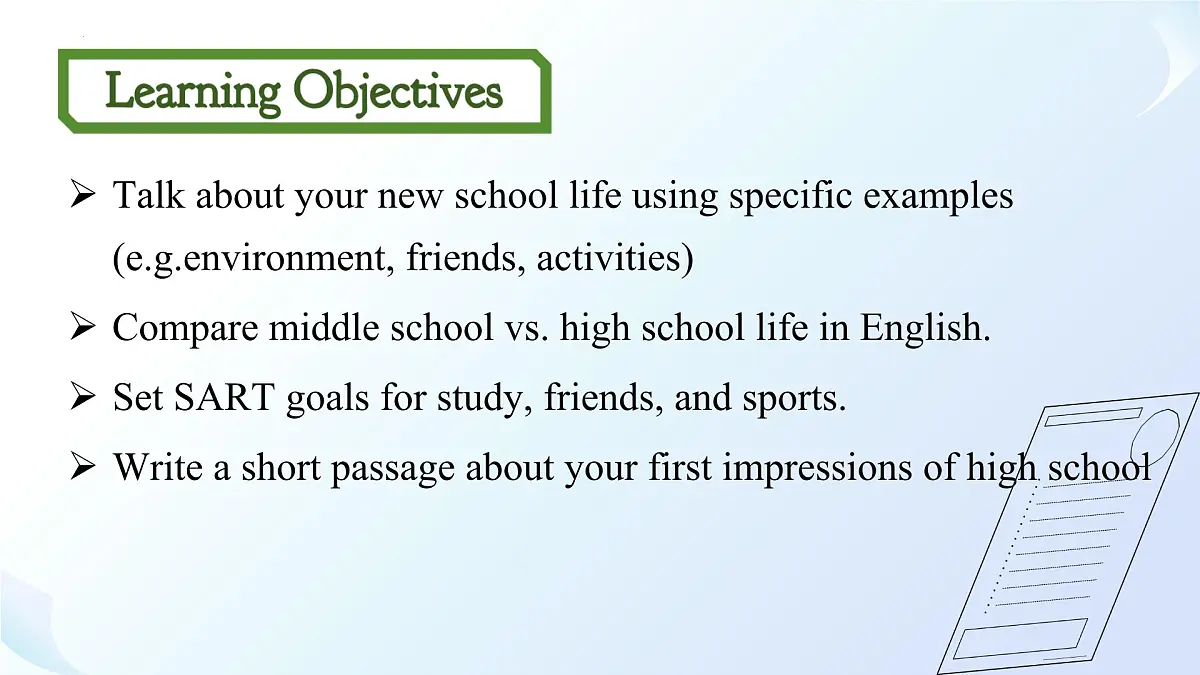 Learning Objectives

➢ Talk about your new school life using specific examples (e.g.environment, friends, activities)

➢ Compare middle school vs. high school life in English.

➢ Set SART goals for study, friends, and sports.

➢ Write a short passage about your first impressions of high school